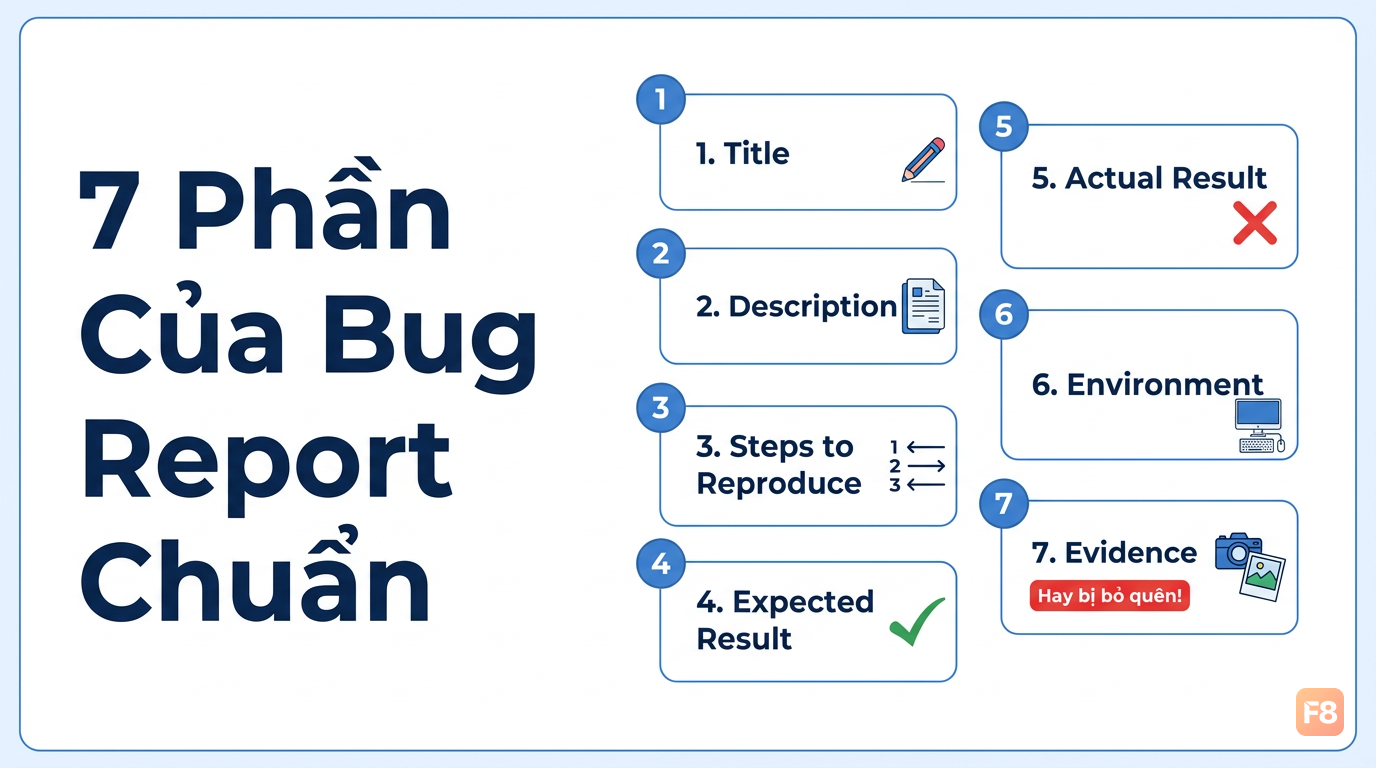 7 Phần Của Bug Report Chuẩn

1
1. Title

2
2. Description

3
3. Steps to Reproduce
1
2
3

4
4. Expected Result

5
5. Actual Result

6
6. Environment

7
7. Evidence
Hay bị bỏ quên!

F8